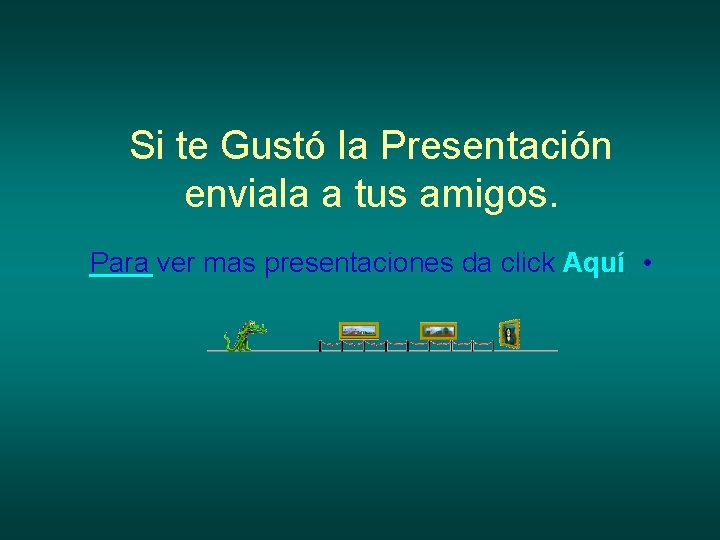 Si te Gustó la Presentación enviala a tus amigos.

Para ver mas presentaciones da click Aquí •